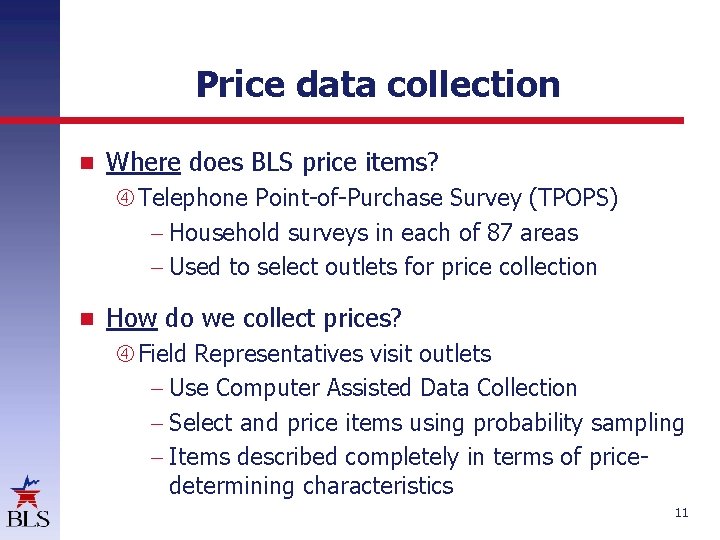 Price data collection

■ Where does BLS price items?

④ Telephone Point-of-Purchase Survey (TPOPS)

– Household surveys in each of 87 areas

– Used to select outlets for price collection

■ How do we collect prices?

④ Field Representatives visit outlets

– Use Computer Assisted Data Collection

– Select and price items using probability sampling

– Items described completely in terms of price-determining characteristics

BLS

11